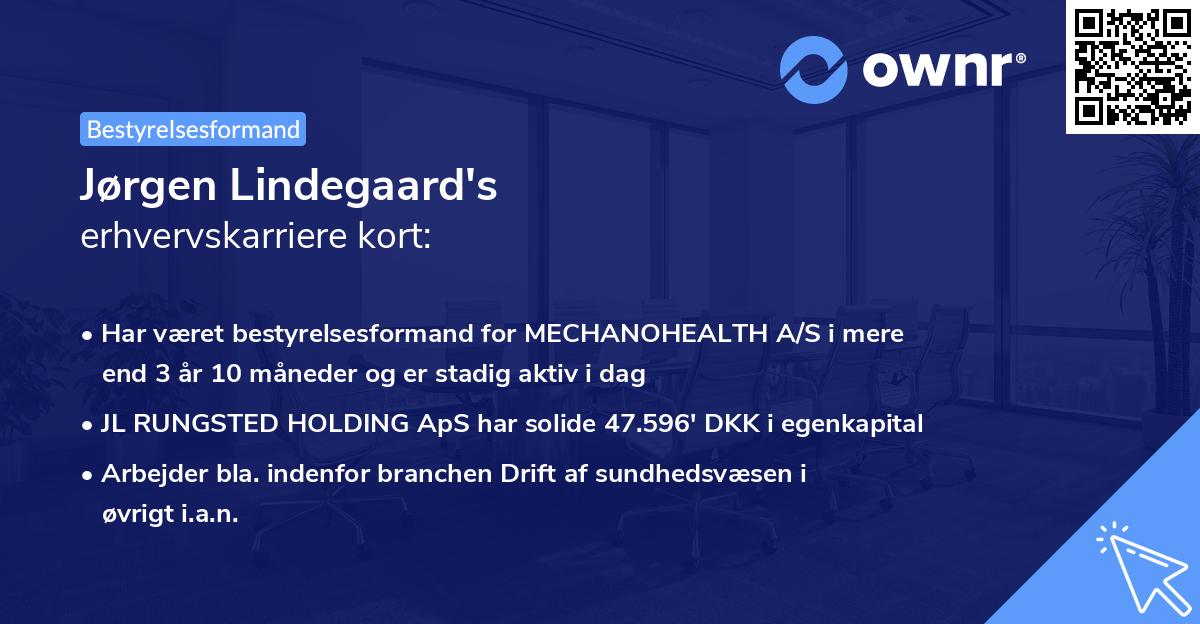 ownr®

Bestyrelsesformand

Jørgen Lindegaard's
erhvervskarriere kort:

• Har været bestyrelsesformand for MECHANOHEALTH A/S i mere end 3 år 10 måneder og er stadig aktiv i dag

• JL RUNGSTED HOLDING ApS har solide 47.596' DKK i egenkapital

• Arbejder bla. indenfor branchen Drift af sundhedsvæsen i øvrigt i.a.n.